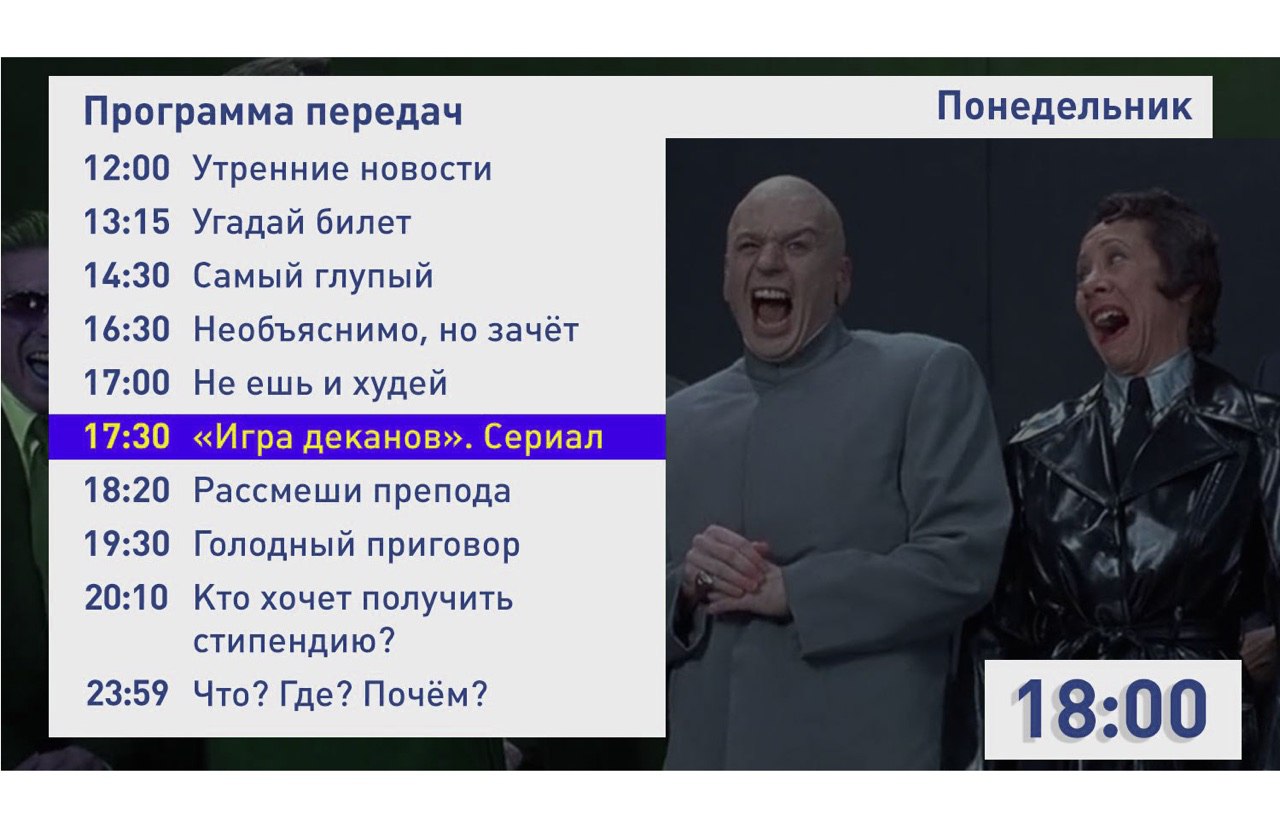 Программа передач

Понедельник

12:00 Утренние новости
13:15 Угадай билет
14:30 Самый глупый
16:30 Необъяснимо, но зачёт
17:00 Не ешь и худей
17:30 «Игра деканов». Сериал
18:20 Рассмеши препода
19:30 Голодный приговор
20:10 Кто хочет получить стипендию?
23:59 Что? Где? Почём?

18:00